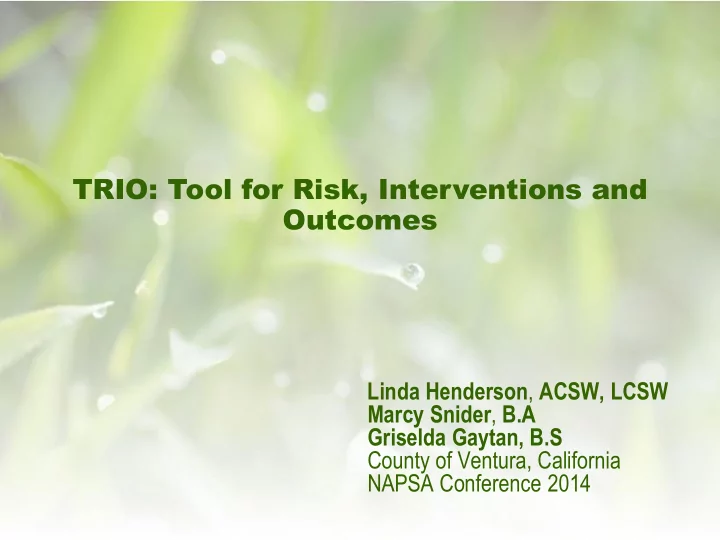 TRIO: Tool for Risk, Interventions and Outcomes

Linda Henderson, ACSW, LCSW
Marcy Snider, B.A
Griselda Gaytan, B.S
County of Ventura, California
NAPSA Conference 2014